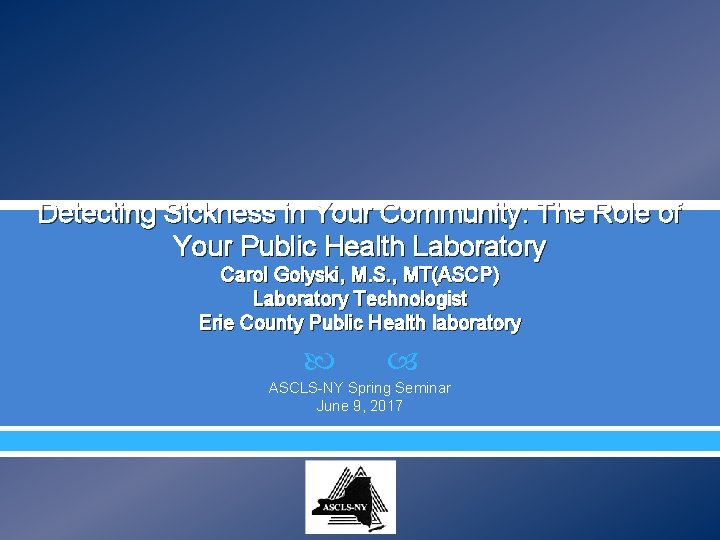 Detecting Sickness in Your Community: The Role of Your Public Health Laboratory

Carol Golyski, M.S., MT(ASCP)
Laboratory Technologist
Erie County Public Health laboratory

ASCLS-NY Spring Seminar
June 9, 2017

ASCLS-NY